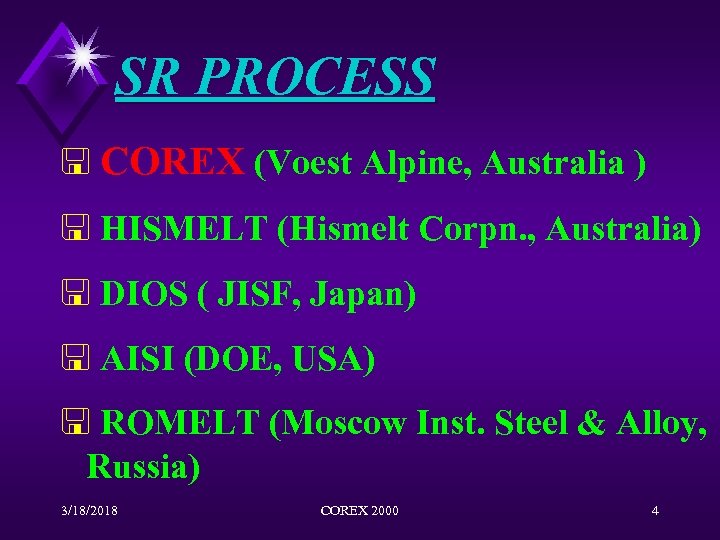 SR PROCESS

COREX (Voest Alpine, Australia )

HISMELT (Hismelt Corpn., Australia)

DIOS ( JISF, Japan)

AISI (DOE, USA)

ROMELT (Moscow Inst. Steel & Alloy, Russia)

3/18/2018 COREX 2000 4